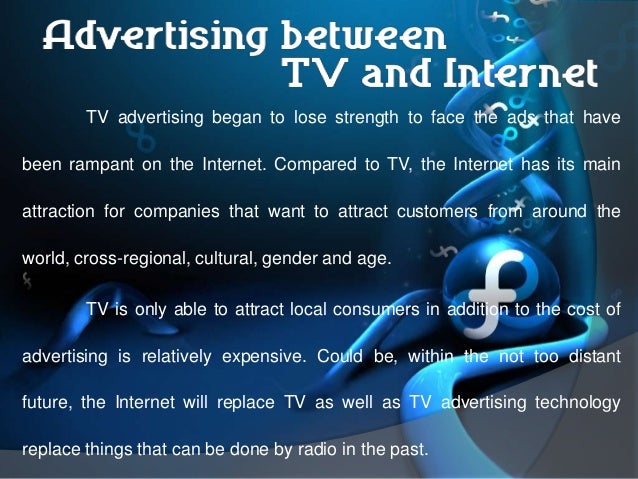 Advertising between TV and Internet

TV advertising began to lose strength to face the ads that have been rampant on the Internet. Compared to TV, the Internet has its main attraction for companies that want to attract customers from around the world, cross-regional, cultural, gender and age.

TV is only able to attract local consumers in addition to the cost of advertising is relatively expensive. Could be, within the not too distant future, the Internet will replace TV as well as TV advertising technology replace things that can be done by radio in the past.